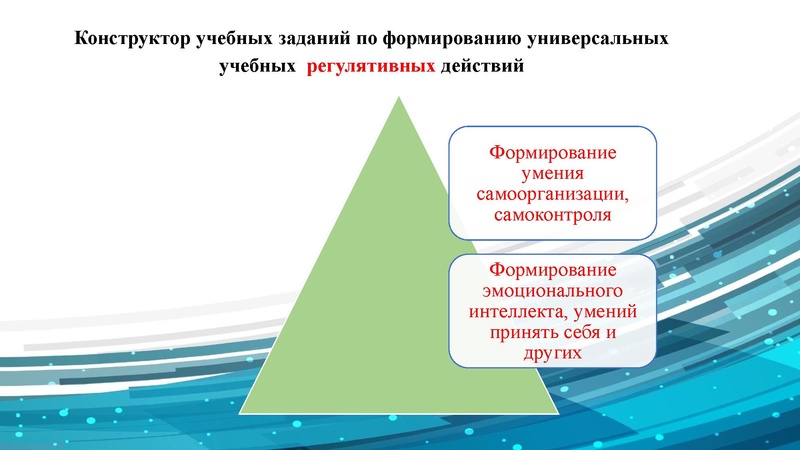 Конструктор учебных заданий по формированию универсальных учебных регулятивных действий

Формирование умения самоорганизации, самоконтроля

Формирование эмоционального интеллекта, умений принять себя и других